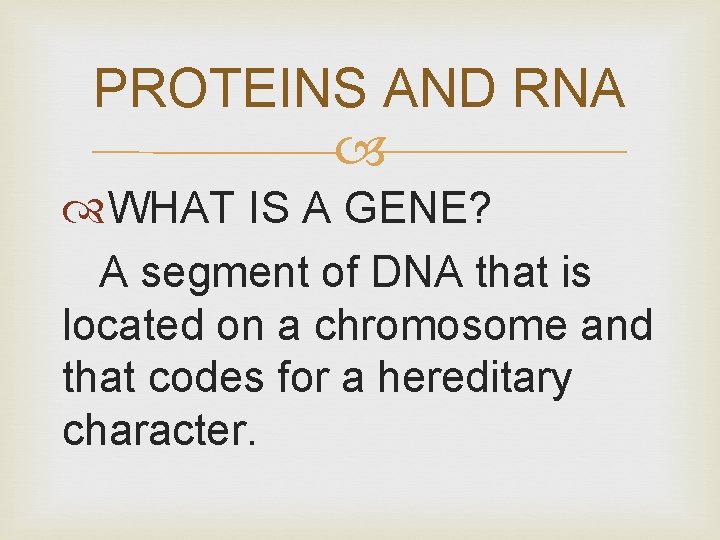 PROTEINS AND RNA

WHAT IS A GENE?

A segment of DNA that is located on a chromosome and that codes for a hereditary character.